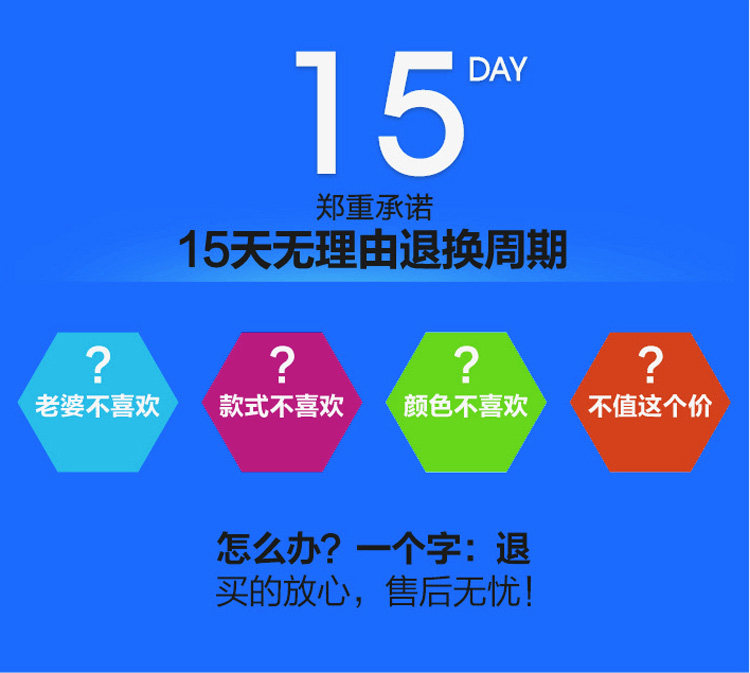 15 DAY

郑重承诺
15天无理由退换周期

?
老婆不喜欢

?
款式不喜欢

?
颜色不喜欢

?
不值这个价

怎么办？一个字：退
买的放心，售后无忧！